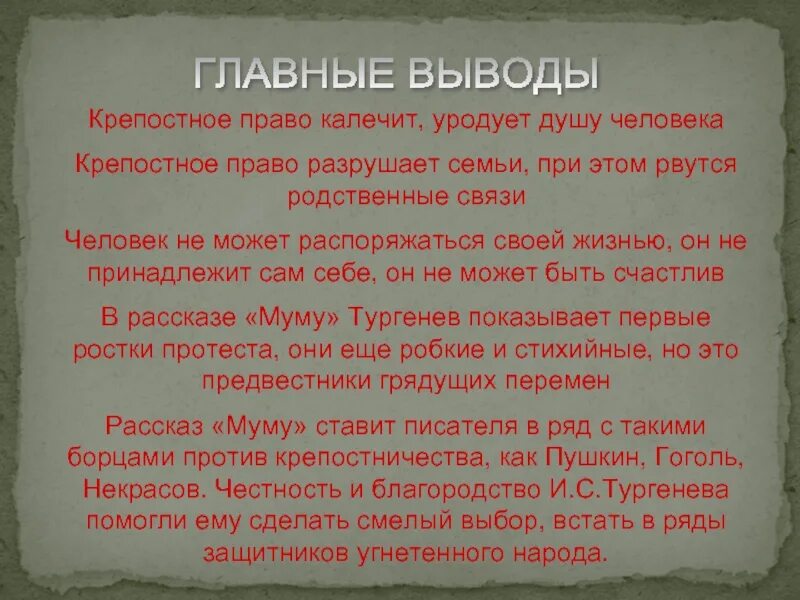 ГЛАВНЫЕ ВЫВОДЫ

Крепостное право калечит, уродует душу человека

Крепостное право разрушает семьи, при этом рвутся родственные связи

Человек не может распоряжаться своей жизнью, он не принадлежит сам себе, он не может быть счастлив

В рассказе «Муму» Тургенев показывает первые ростки протеста, они еще робкие и стихийные, но это предвестники грядущих перемен

Рассказ «Муму» ставит писателя в ряд с такими борцами против крепостничества, как Пушкин, Гоголь, Некрасов. Честность и благородство И.С.Тургенева помогли ему сделать смелый выбор, встать в ряды защитников угнетенного народа.